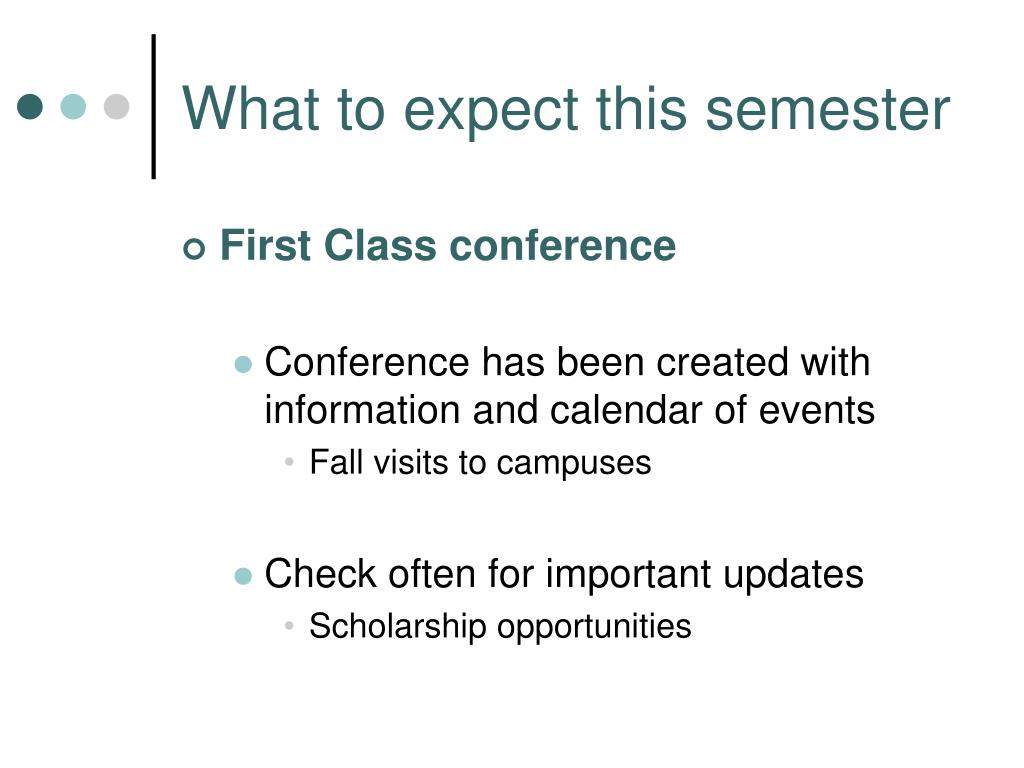 What to expect this semester

First Class conference

Conference has been created with information and calendar of events

Fall visits to campuses

Check often for important updates

Scholarship opportunities